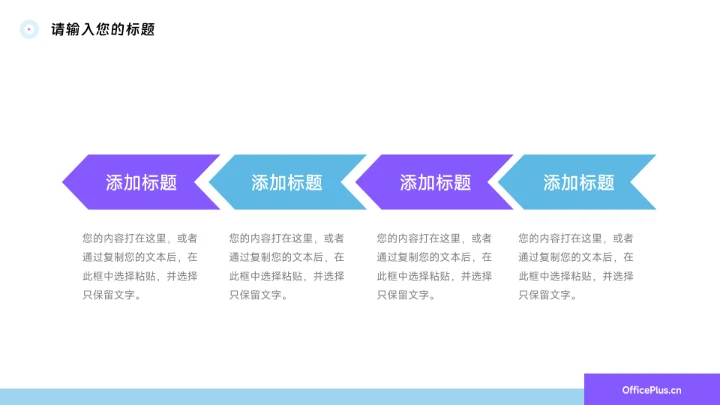 请输入您的标题

添加标题

您的内容打在这里，或者通过复制您的文本后，在此框中选择粘贴，并选择只保留文字。

添加标题

您的内容打在这里，或者通过复制您的文本后，在此框中选择粘贴，并选择只保留文字。

添加标题

您的内容打在这里，或者通过复制您的文本后，在此框中选择粘贴，并选择只保留文字。

添加标题

您的内容打在这里，或者通过复制您的文本后，在此框中选择粘贴，并选择只保留文字。

OfficePlus.cn